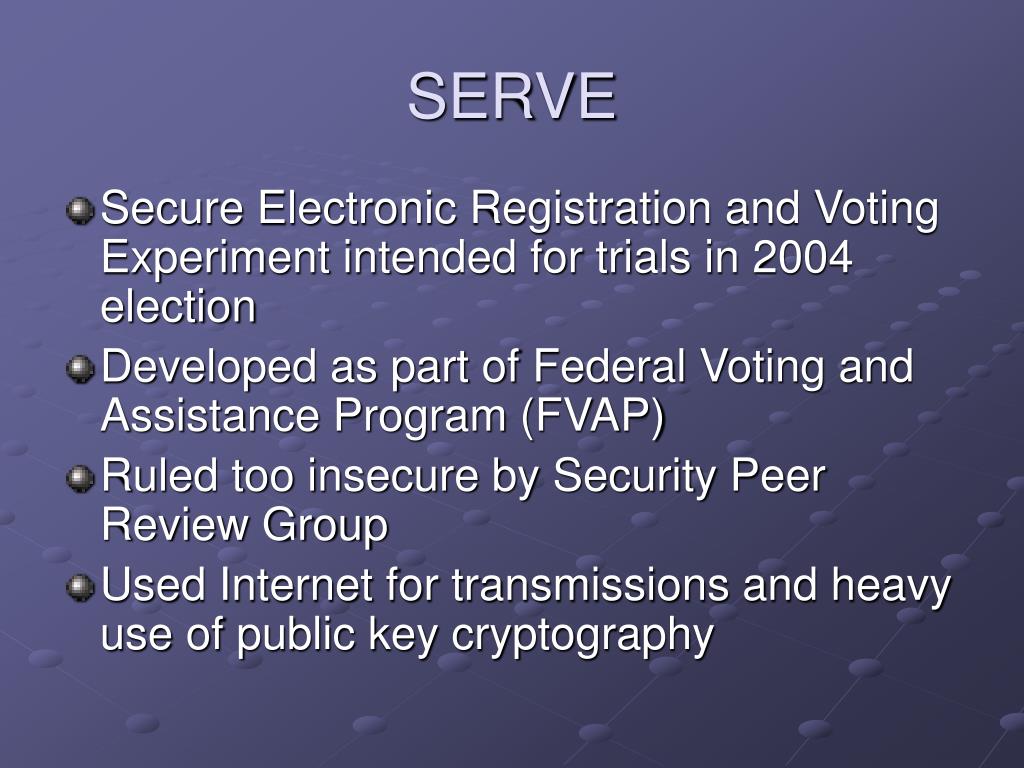 SERVE

Secure Electronic Registration and Voting Experiment intended for trials in 2004 election

Developed as part of Federal Voting and Assistance Program (FVAP)

Ruled too insecure by Security Peer Review Group

Used Internet for transmissions and heavy use of public key cryptography